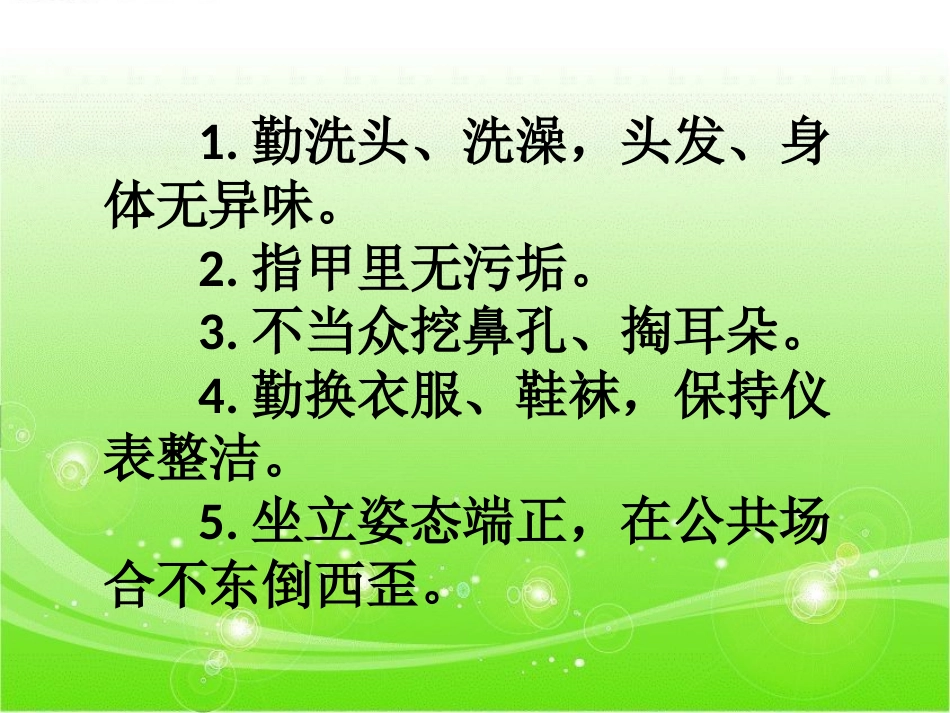 1. 勤洗头、洗澡，头发、身体无异味。

2. 指甲里无污垢。

3. 不当众挖鼻孔、掏耳朵。

4. 勤换衣服、鞋袜，保持仪表整洁。

5. 坐立姿态端正，在公共场合不东倒西歪。